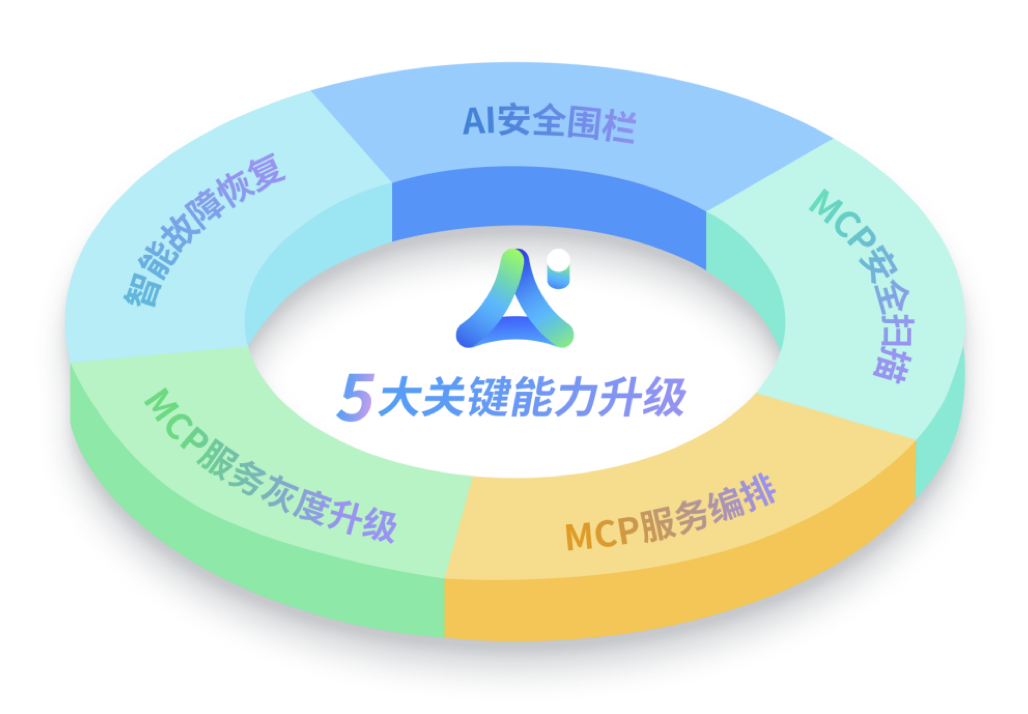 AI安全围栏

MCP安全扫描

MCP服务编排

MCP服务灰度升级

智能故障恢复

5大关键能力升级